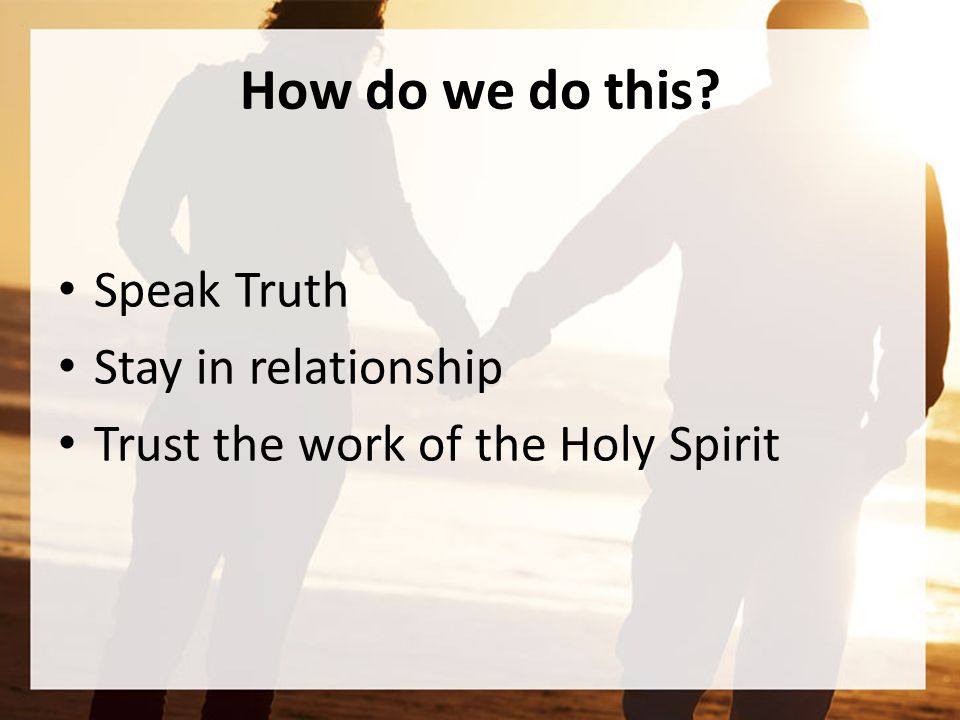 How do we do this?

• Speak Truth
• Stay in relationship
• Trust the work of the Holy Spirit